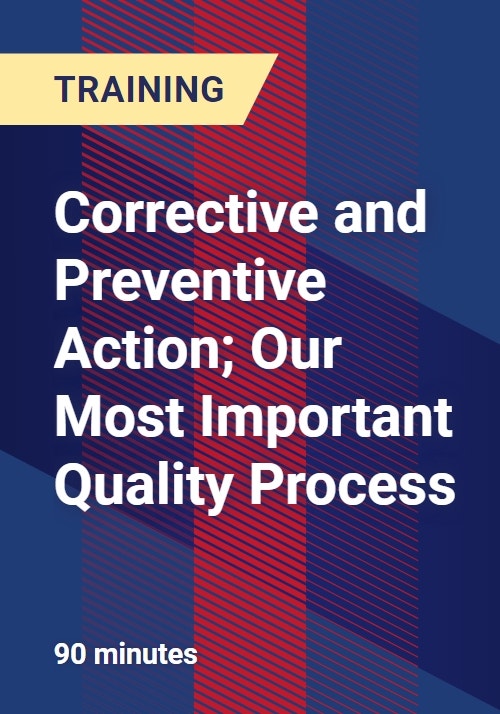 TRAINING

Corrective and Preventive Action; Our Most Important Quality Process

90 minutes